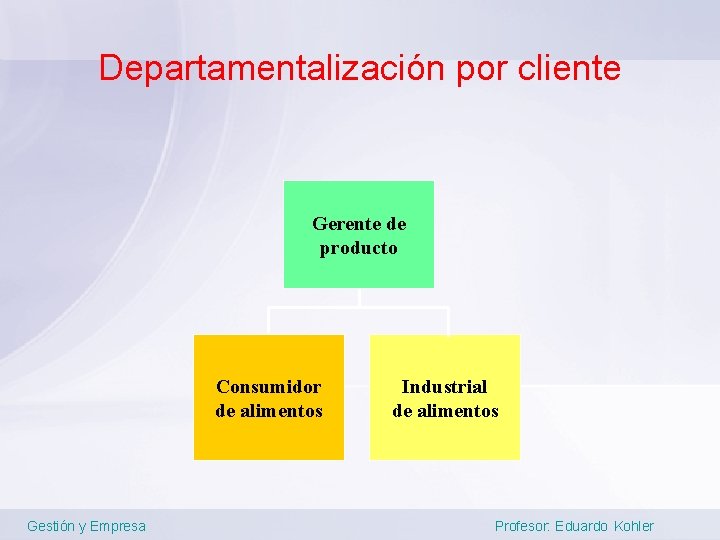 Departamentalización por cliente

Gerente de producto

Consumidor de alimentos

Industrial de alimentos

Gestión y Empresa

Profesor: Eduardo Kohler